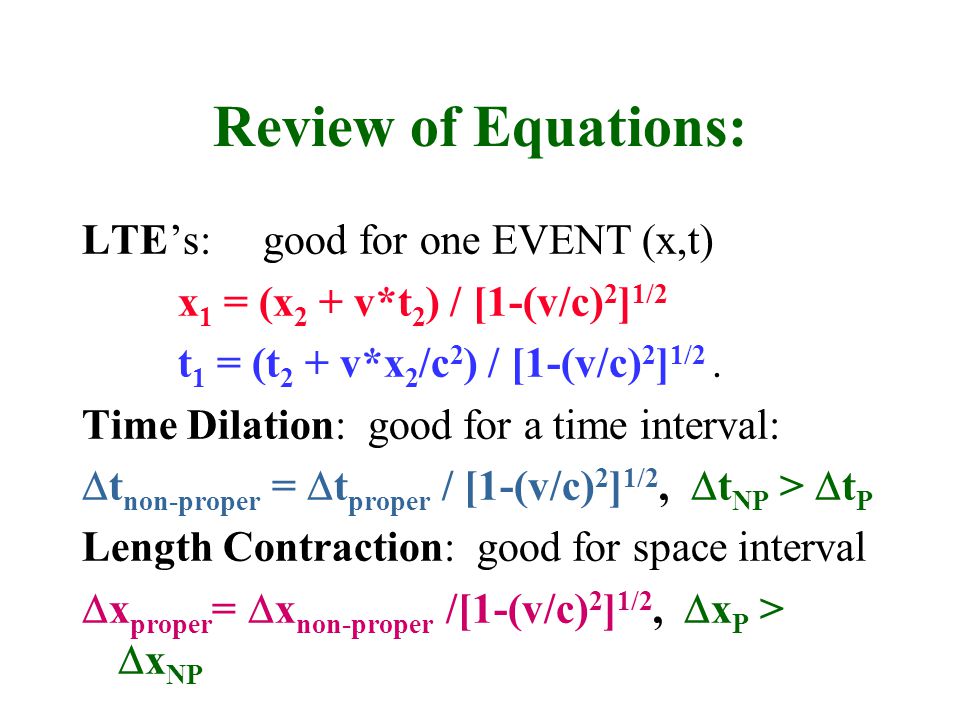 Review of Equations:

LTE's: good for one EVENT (x,t)

$x_1 = (x_2 + v*t_2) / [1-(v/c)^2]^{1/2}$

$t_1 = (t_2 + v*x_2/c^2) / [1-(v/c)^2]^{1/2}$ .

Time Dilation: good for a time interval:

$\Delta t_{non-proper} = \Delta t_{proper} / [1-(v/c)^2]^{1/2}$, $\Delta t_{NP} > \Delta t_P$

Length Contraction: good for space interval

$\Delta x_{proper} = \Delta x_{non-proper} / [1-(v/c)^2]^{1/2}$, $\Delta x_P > \Delta x_{NP}$